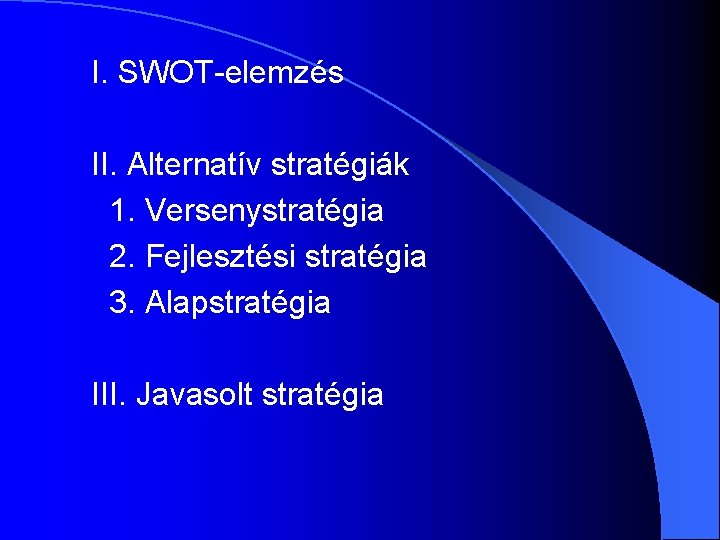 I. SWOT-elemzés

II. Alternatív stratégiák
1. Versenystratégia
2. Fejlesztési stratégia
3. Alapstratégia

III. Javasolt stratégia